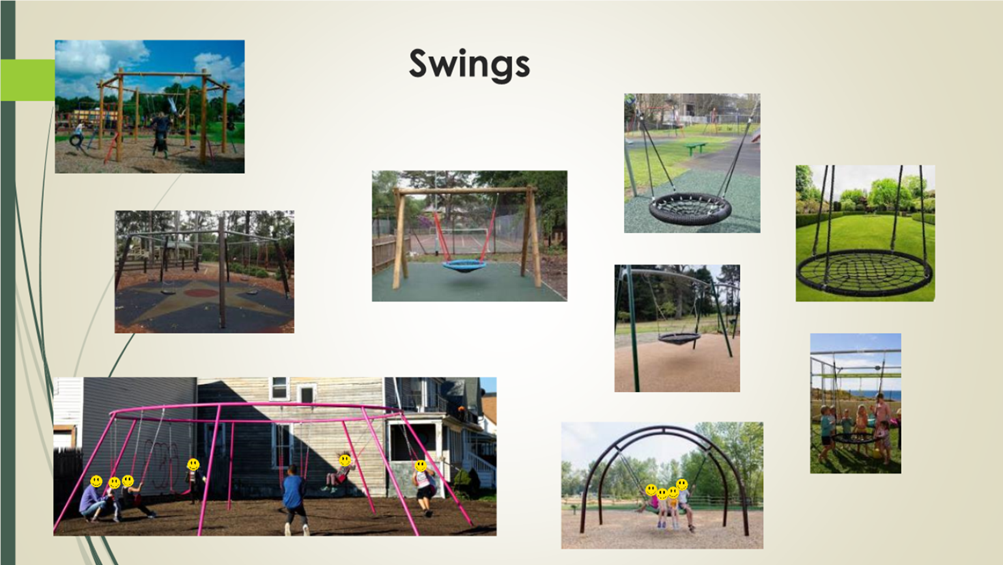 Swings